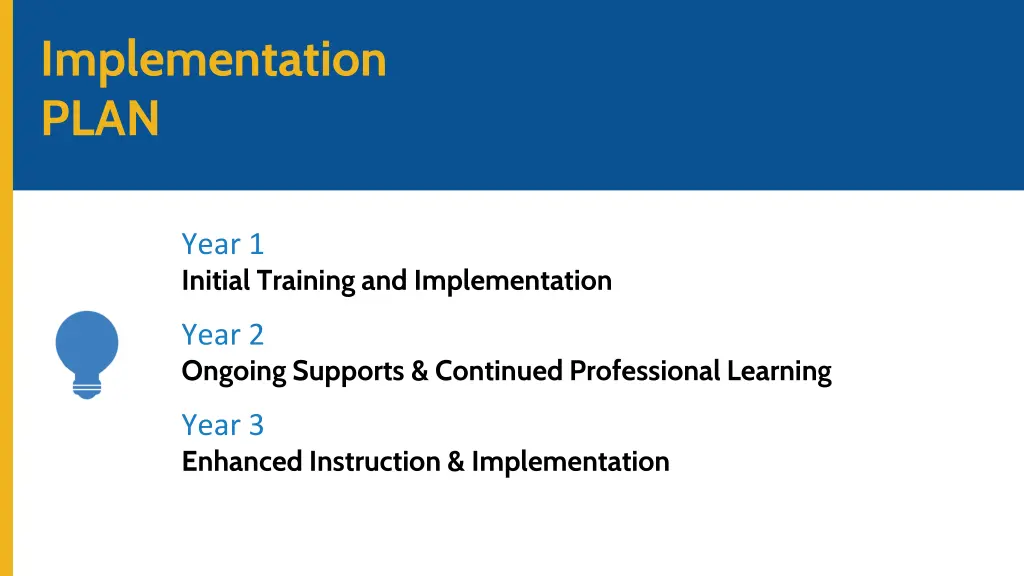 Implementation
PLAN

Year 1
Initial Training and Implementation

Year 2
Ongoing Supports & Continued Professional Learning

Year 3
Enhanced Instruction & Implementation